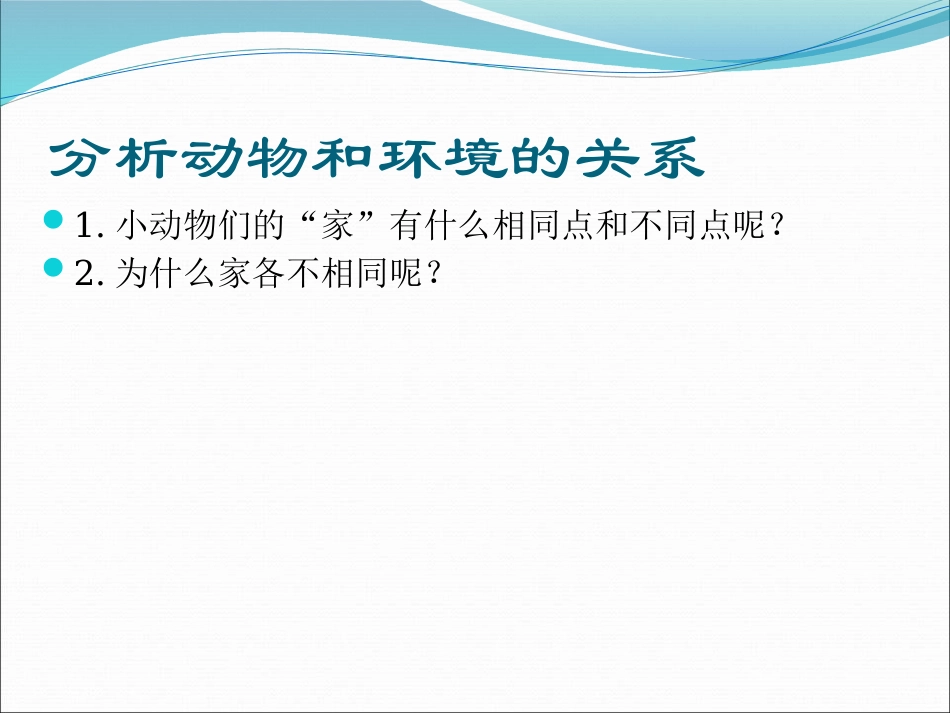 分析动物和环境的关系

1. 小动物们的“家”有什么相同点和不同点呢？

2. 为什么家各不相同呢？